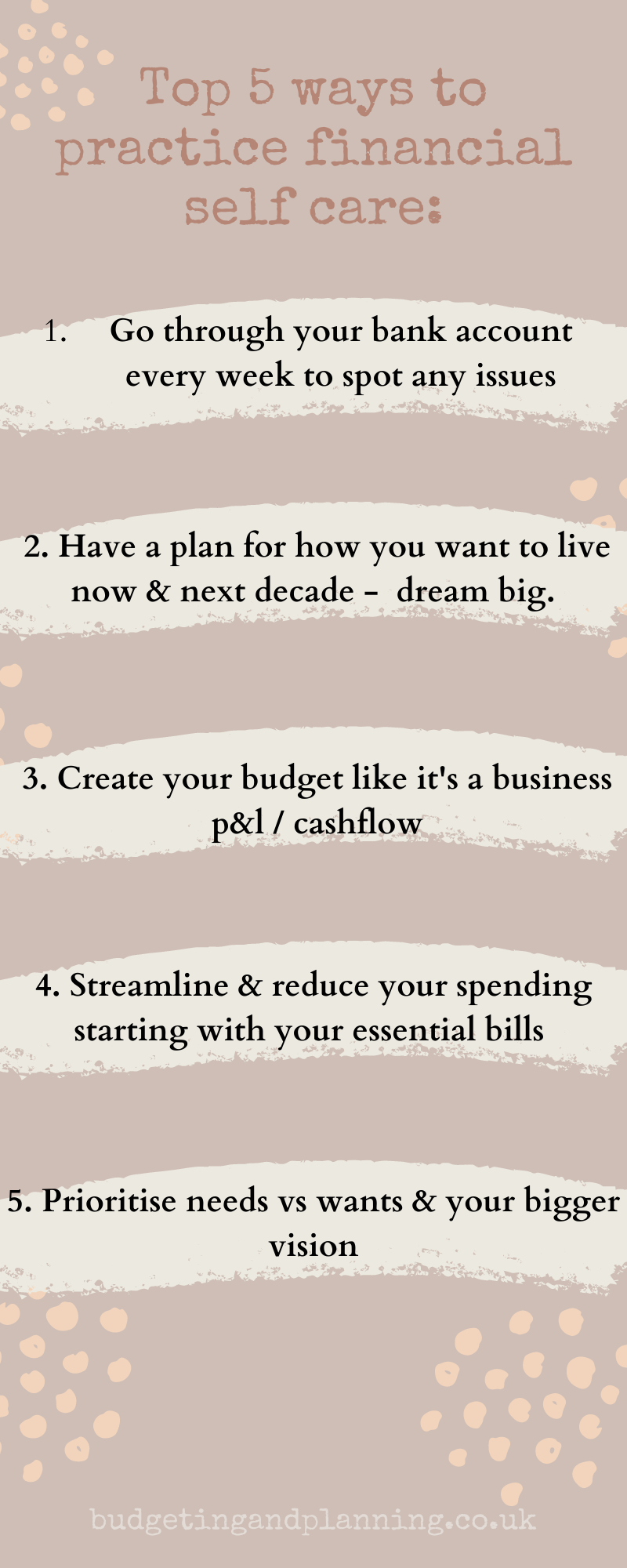 Top 5 ways to practice financial self care:

1. Go through your bank account every week to spot any issues

2. Have a plan for how you want to live now & next decade - dream big.

3. Create your budget like it's a business p&l / cashflow

4. Streamline & reduce your spending starting with your essential bills

5. Prioritise needs vs wants & your bigger vision

budgetingandplanning.co.uk